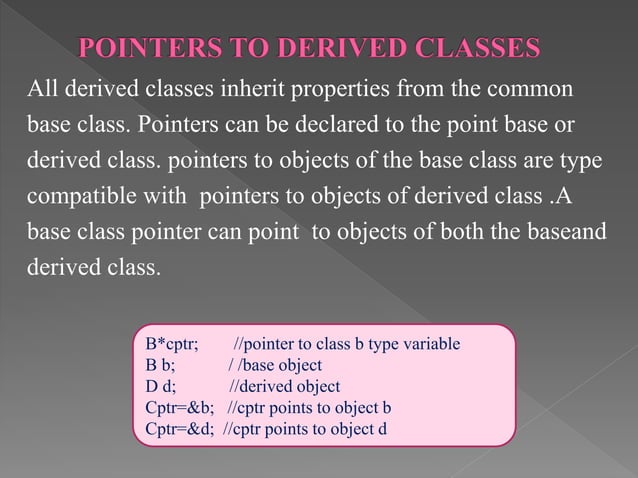 POINTERS TO DERIVED CLASSES

All derived classes inherit properties from the common base class. Pointers can be declared to the point base or derived class. pointers to objects of the base class are type compatible with  pointers to objects of derived class .A base class pointer can point  to objects of both the baseand derived class.

B*cptr;       //pointer to class b type variable
B b;           / /base object
D d;           //derived object
Cptr=&b;  //cptr points to object b
Cptr=&d;  //cptr points to object d